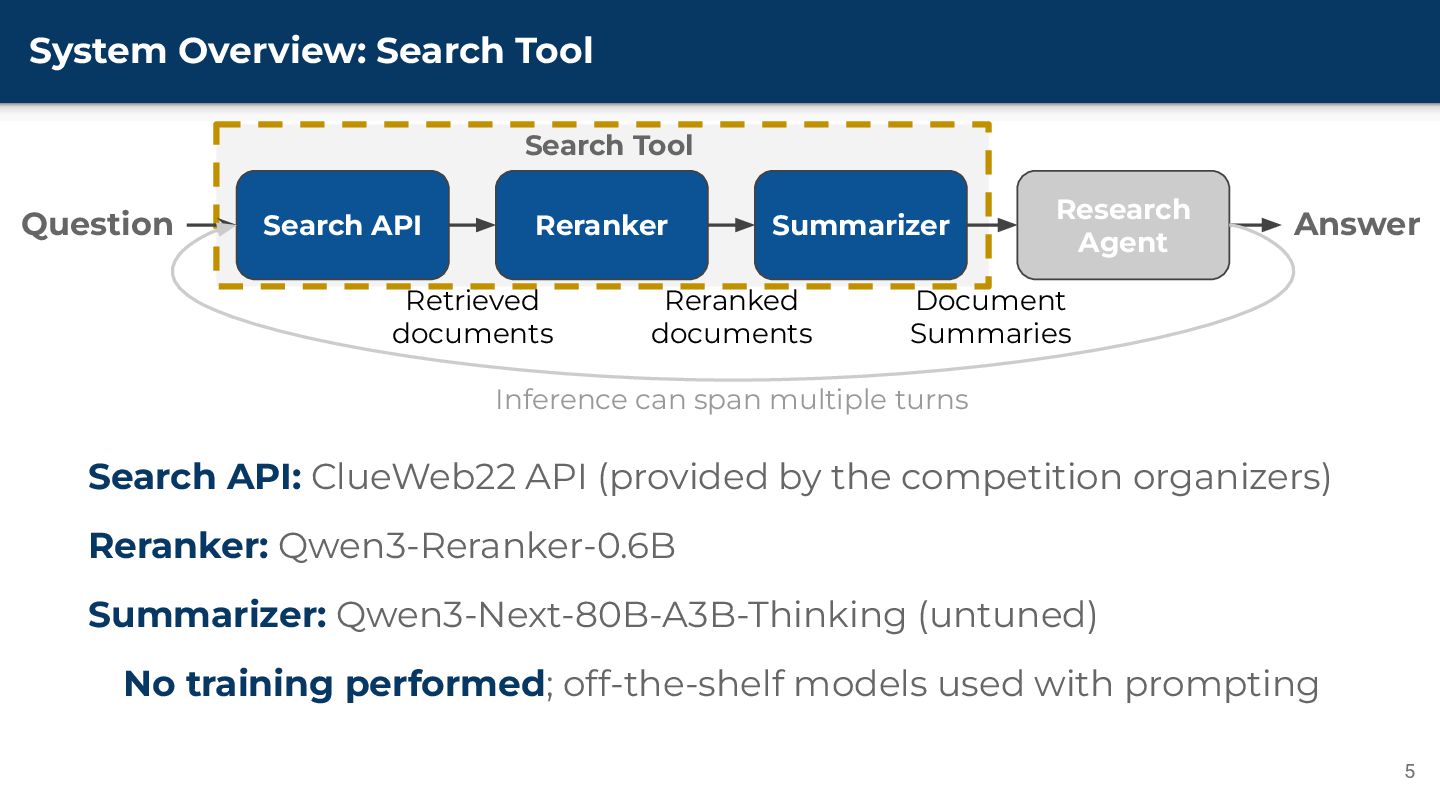 System Overview: Search Tool

Search Tool

Question

Search API

Reranker

Summarizer

Research Agent

Answer

Retrieved documents

Reranked documents

Document Summaries

Inference can span multiple turns

**Search API:** ClueWeb22 API (provided by the competition organizers)

**Reranker:** Qwen3-Reranker-0.6B

**Summarizer:** Qwen3-Next-80B-A3B-Thinking (untuned)

**No training performed**; off-the-shelf models used with prompting

5